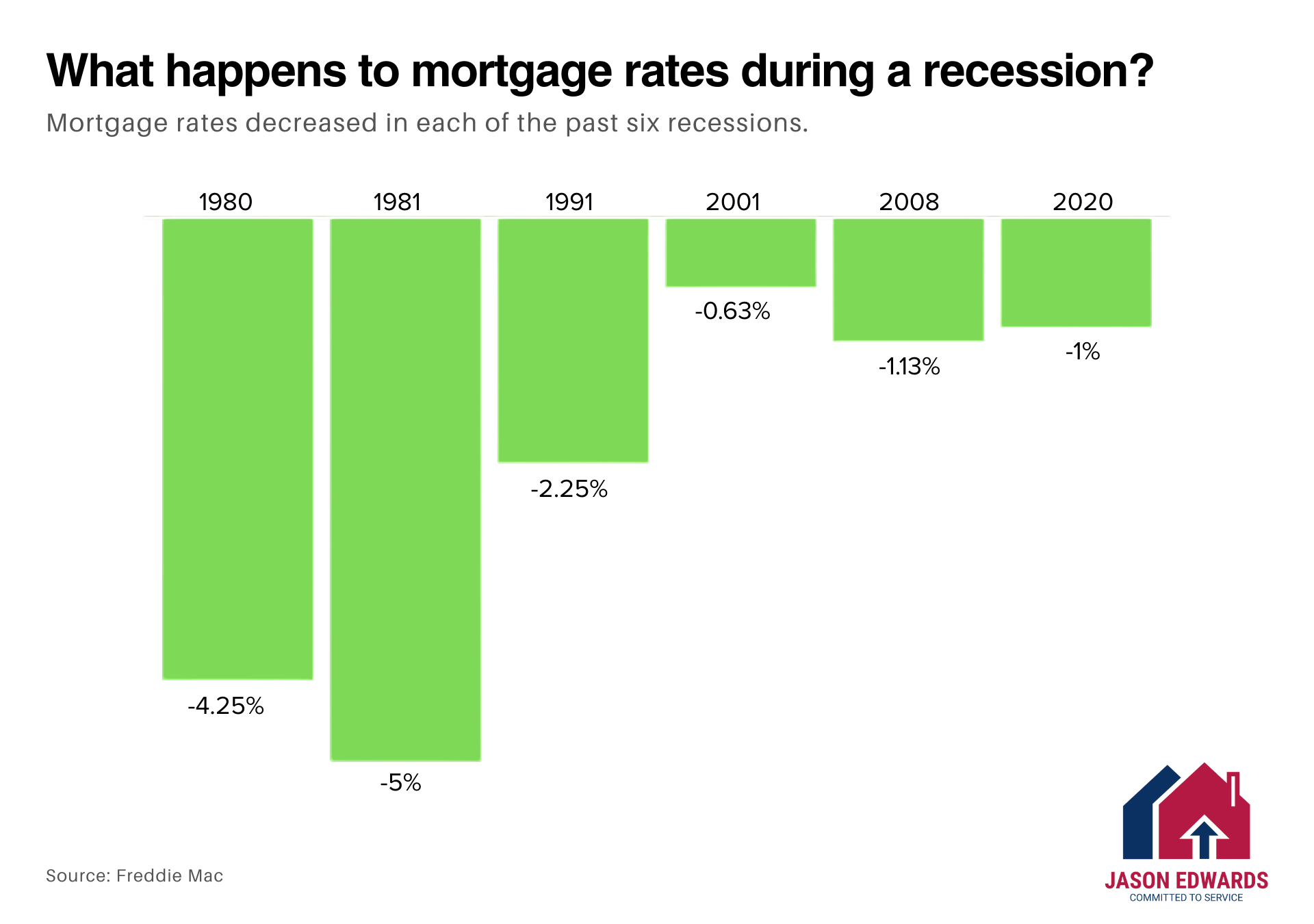 What happens to mortgage rates during a recession?

Mortgage rates decreased in each of the past six recessions.

1980
1981
1991
2001
2008
2020

-4.25%
-5%
-2.25%
-0.63%
-1.13%
-1%

Source: Freddie Mac

JASON EDWARDS
COMMITTED TO SERVICE